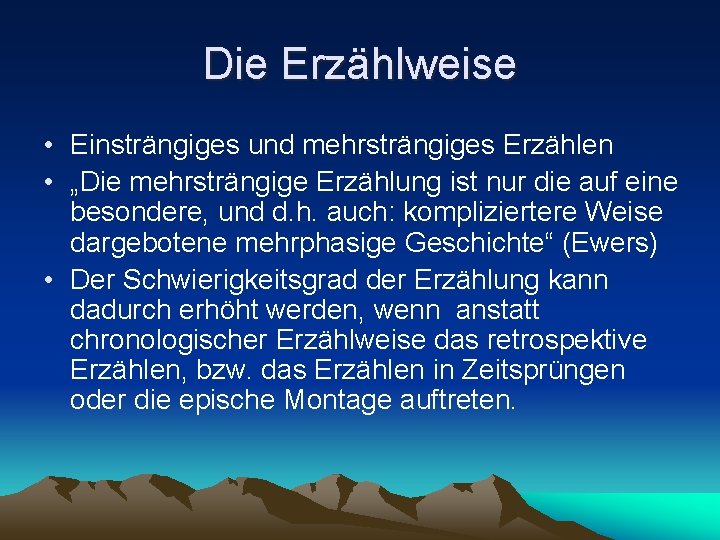 Die Erzählweise

• Einsträngiges und mehrsträngiges Erzählen
• „Die mehrsträngige Erzählung ist nur die auf eine besondere, und d.h. auch: kompliziertere Weise dargebotene mehrphasige Geschichte“ (Ewers)
• Der Schwierigkeitsgrad der Erzählung kann dadurch erhöht werden, wenn anstatt chronologischer Erzählweise das retrospektive Erzählen, bzw. das Erzählen in Zeitsprüngen oder die epische Montage auftreten.